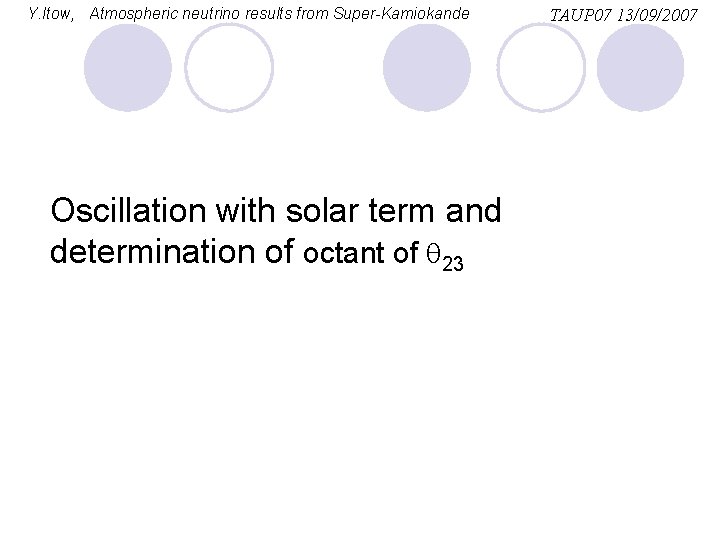 Y.Itow, Atmospheric neutrino results from Super-Kamiokande

TAUP07 13/09/2007

Oscillation with solar term and determination of octant of $\theta_{23}$